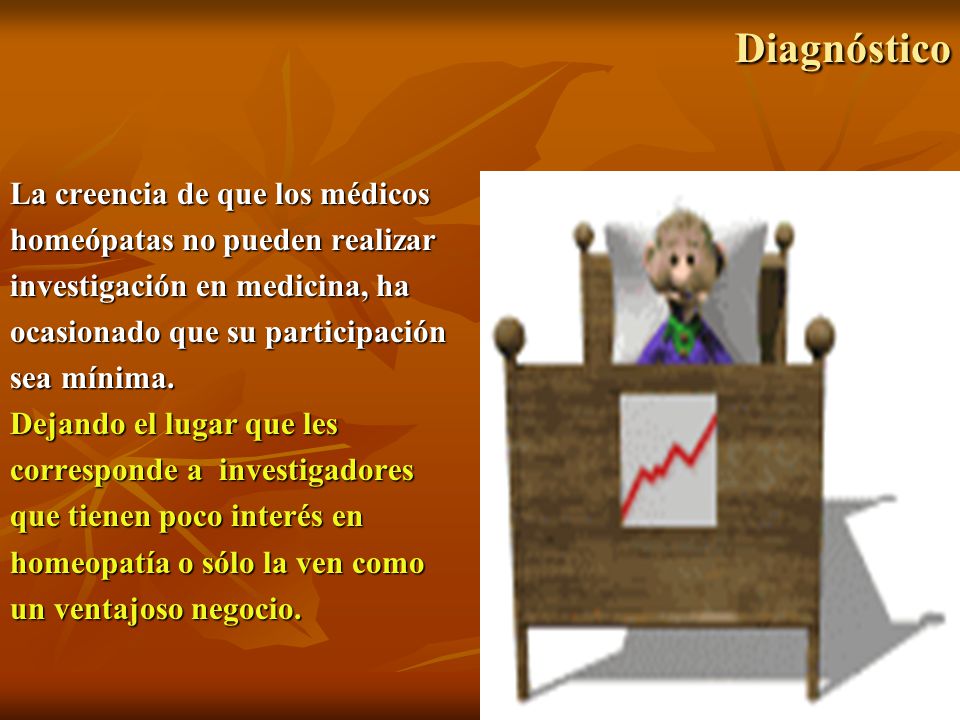 Diagnóstico

La creencia de que los médicos homeópatas no pueden realizar investigación en medicina, ha ocasionado que su participación sea mínima.
Dejando el lugar que les corresponde a investigadores que tienen poco interés en homeopatía o sólo la ven como un ventajoso negocio.